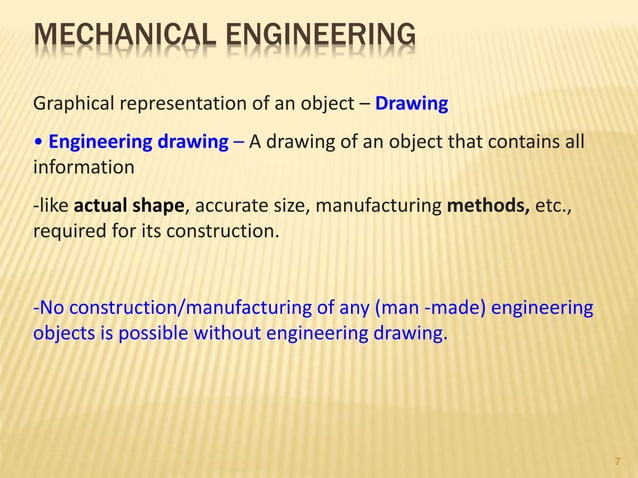 MECHANICAL ENGINEERING

Graphical representation of an object – Drawing

• Engineering drawing – A drawing of an object that contains all information

-like actual shape, accurate size, manufacturing methods, etc., required for its construction.

-No construction/manufacturing of any (man -made) engineering objects is possible without engineering drawing.

7